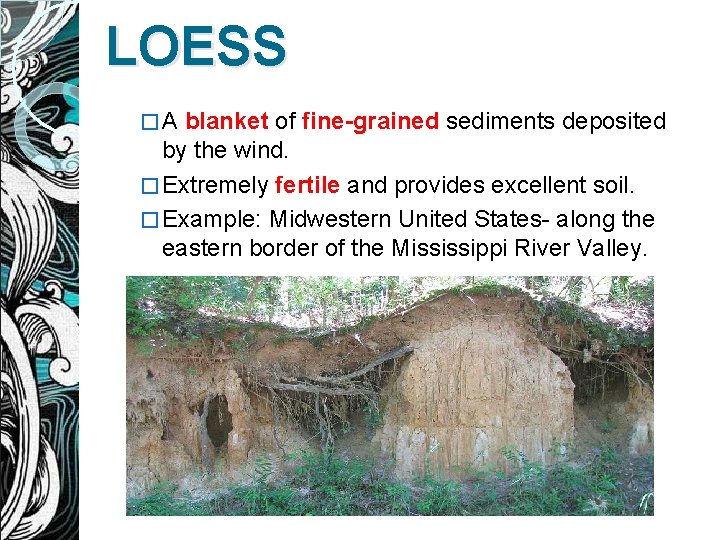 LOESS

□ A blanket of fine-grained sediments deposited by the wind.

□ Extremely fertile and provides excellent soil.

□ Example: Midwestern United States- along the eastern border of the Mississippi River Valley.